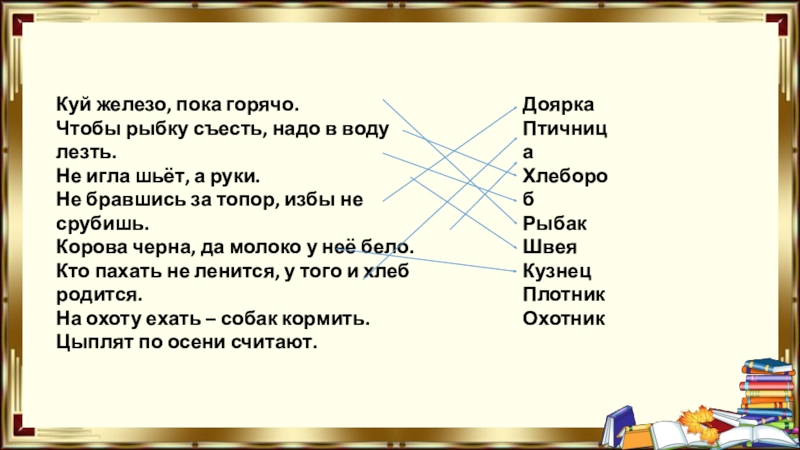 Куй железо, пока горячо.
Чтобы рыбку съесть, надо в воду лезть.
Не игла шьёт, а руки.
Не бравшись за топор, избы не срубишь.
Корова черна, да молоко у неё бело.
Кто пахать не ленится, у того и хлеб родится.
На охоту ехать – собак кормить.
Цыплят по осени считают.

Доярка
Птичница
Хлебороб
Рыбак
Швея
Кузнец
Плотник
Охотник